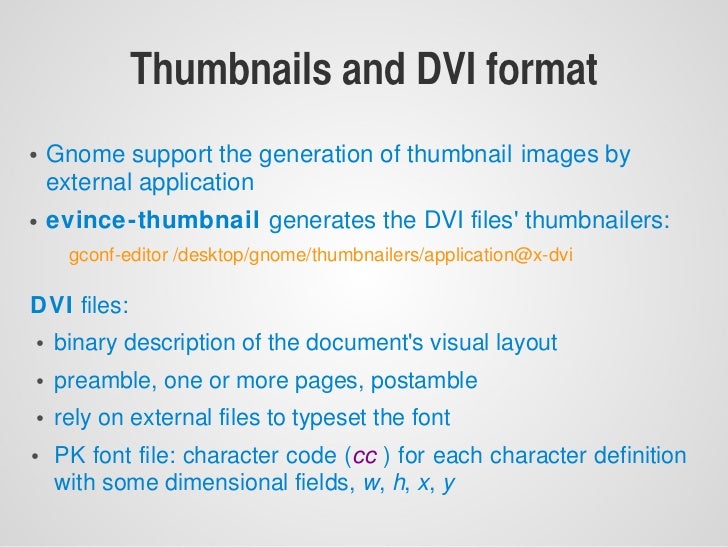 Thumbnails and DVI format

• Gnome support the generation of thumbnail images by external application

• evince-thumbnail generates the DVI files' thumbnailers:

gconf-editor /desktop/gnome/thumbnailers/application@x-dvi

DVI files:

• binary description of the document's visual layout

• preamble, one or more pages, postamble

• rely on external files to typeset the font

• PK font file: character code (cc ) for each character definition with some dimensional fields, w, h, x, y